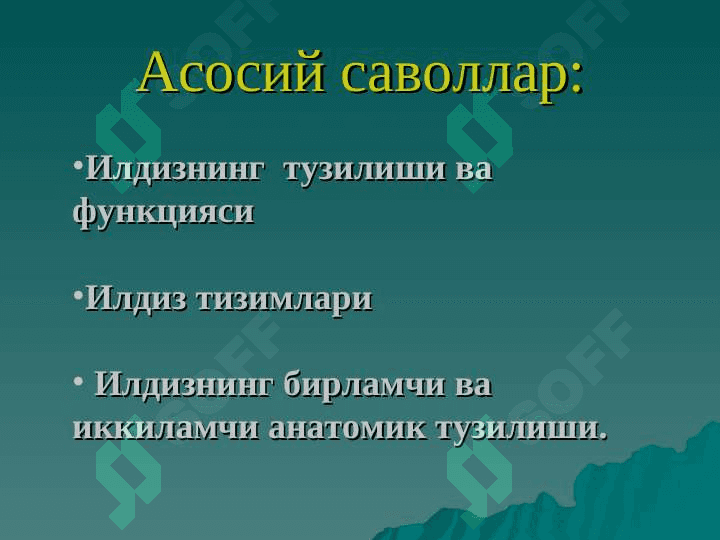 Асосий саволлар:

• Илдизнинг тузилиши ва функцияси

• Илдиз тизимлари

• Илдизнинг бирламчи ва иккиламчи анатомик тузилиши.

SOFF